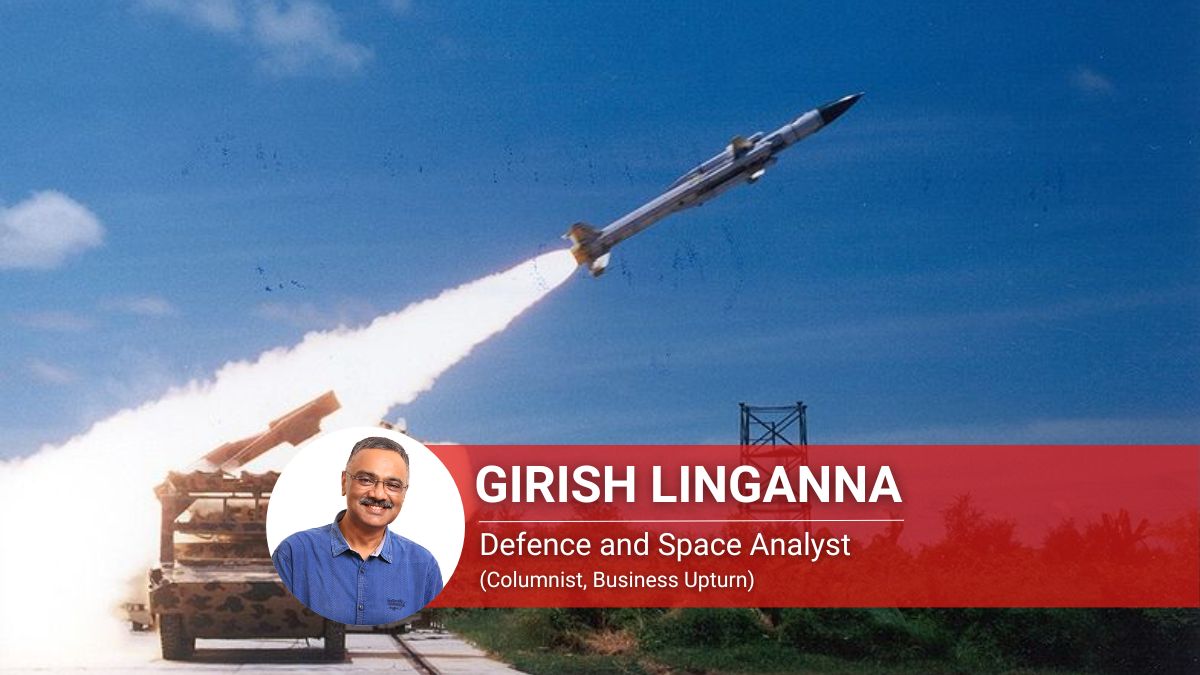 GIRISH LINGANNA
Defence and Space Analyst
(Columnist, Business Upturn)